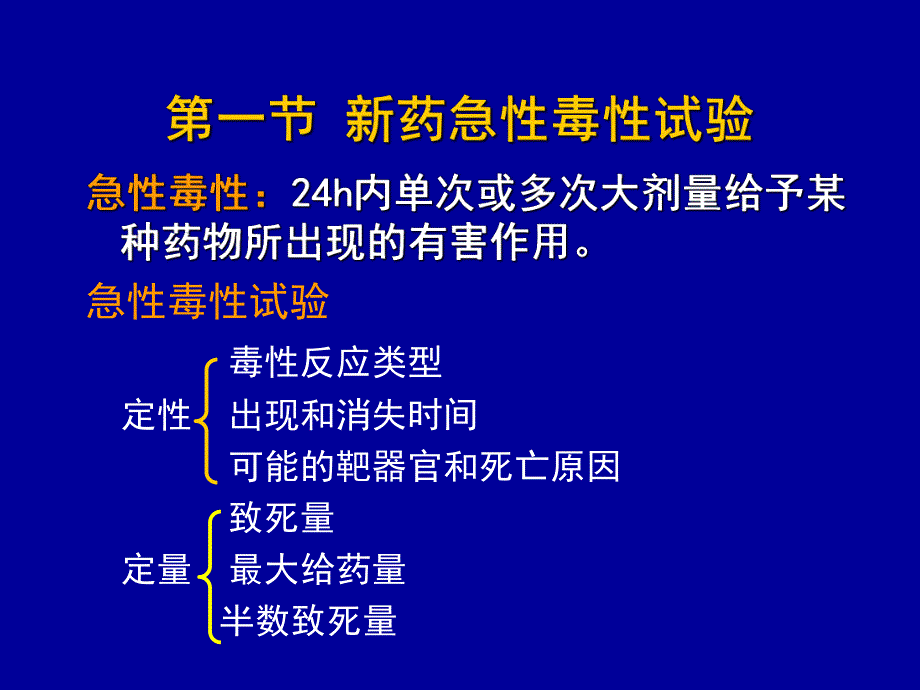 第一节 新药急性毒性试验

急性毒性：24h内单次或多次大剂量给予某种药物所出现的有害作用。

急性毒性试验

定性
毒性反应类型
出现和消失时间
可能的靶器官和死亡原因

定量
致死量
最大给药量
半数致死量